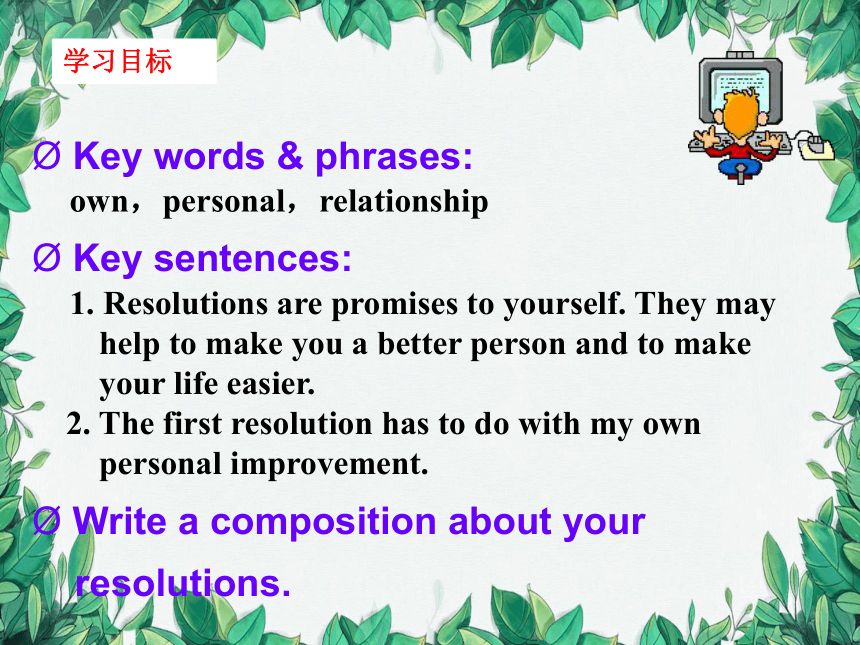 学习目标

Ø Key words & phrases:
own，personal，relationship

Ø Key sentences:
1. Resolutions are promises to yourself. They may help to make you a better person and to make your life easier.
2. The first resolution has to do with my own personal improvement.

Ø Write a composition about your resolutions.